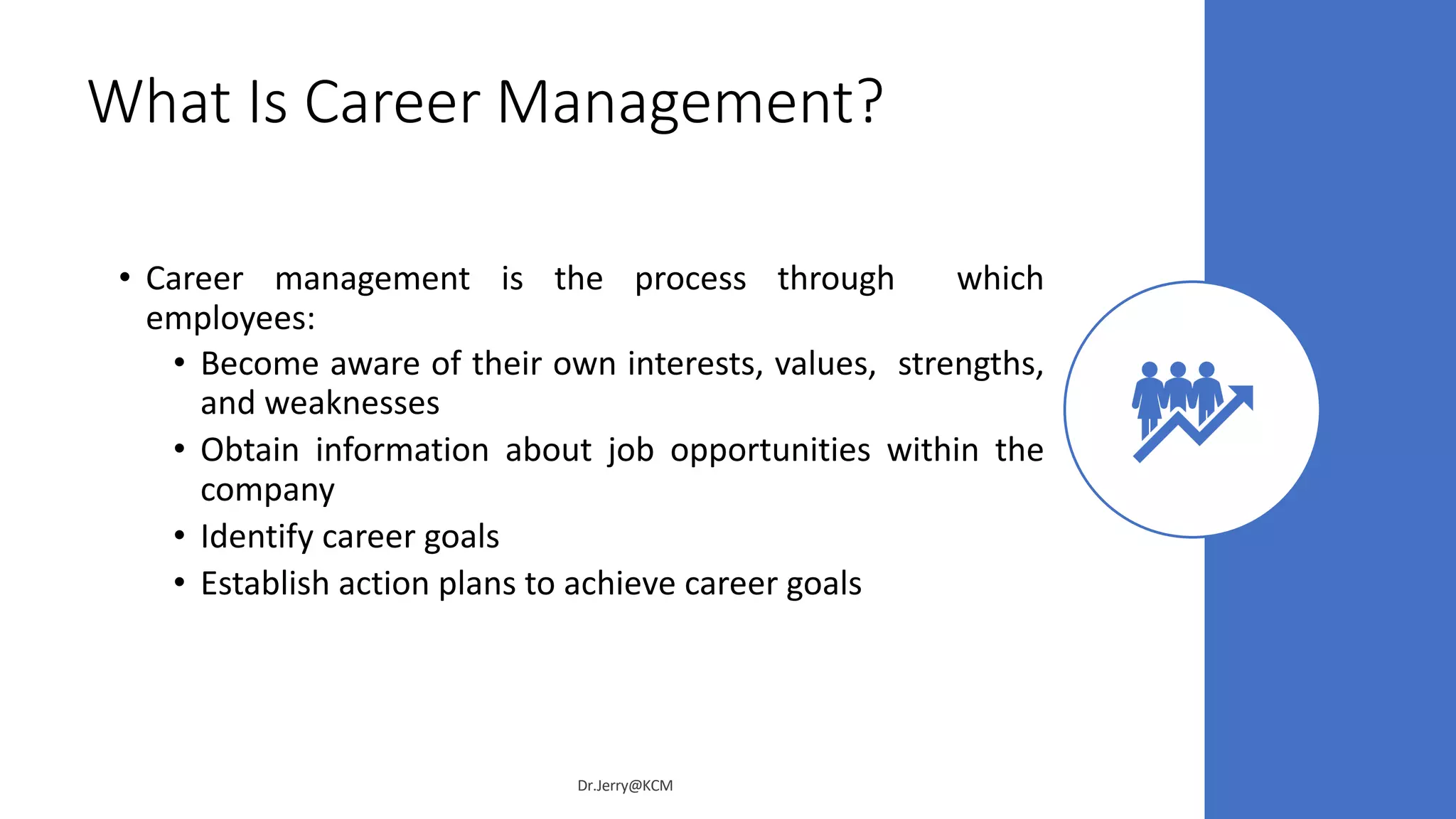 What Is Career Management?

• Career management is the process through which employees:
  • Become aware of their own interests, values, strengths, and weaknesses
  • Obtain information about job opportunities within the company
  • Identify career goals
  • Establish action plans to achieve career goals

Dr.Jerry@KCM